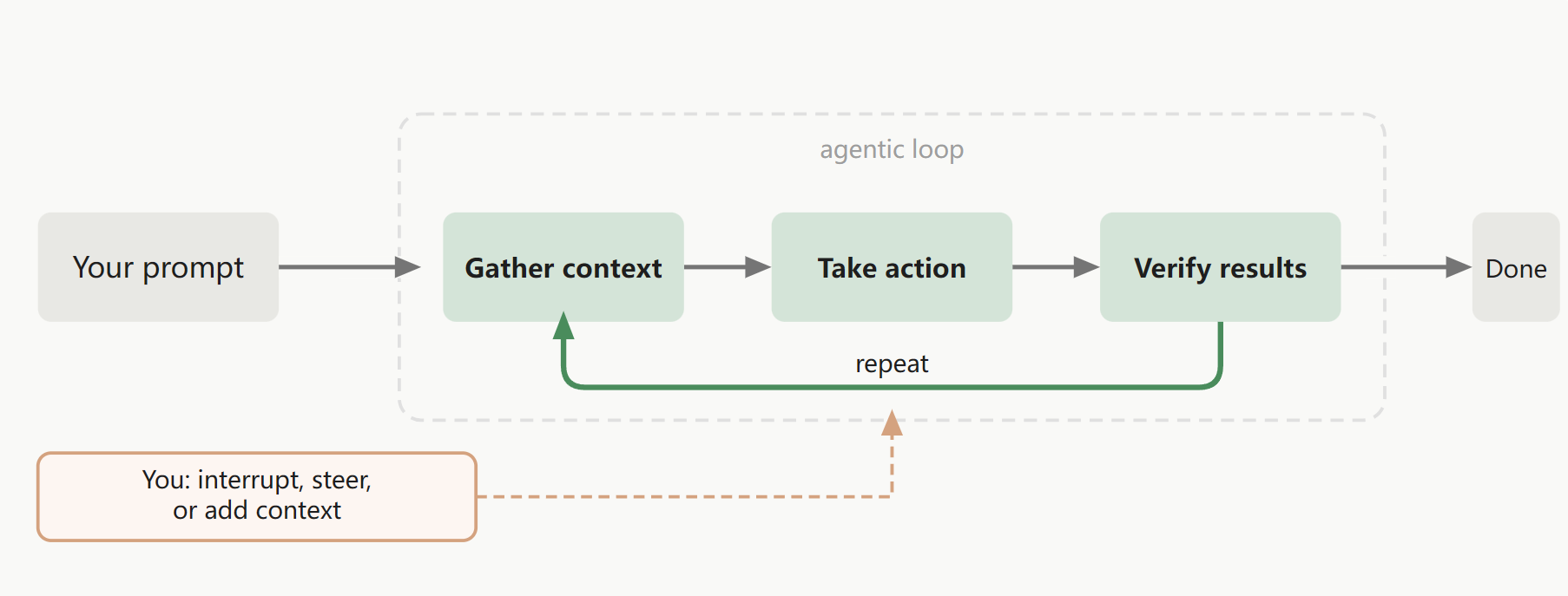 agentic loop

Your prompt

Gather context

Take action

Verify results

Done

repeat

You: interrupt, steer, or add context